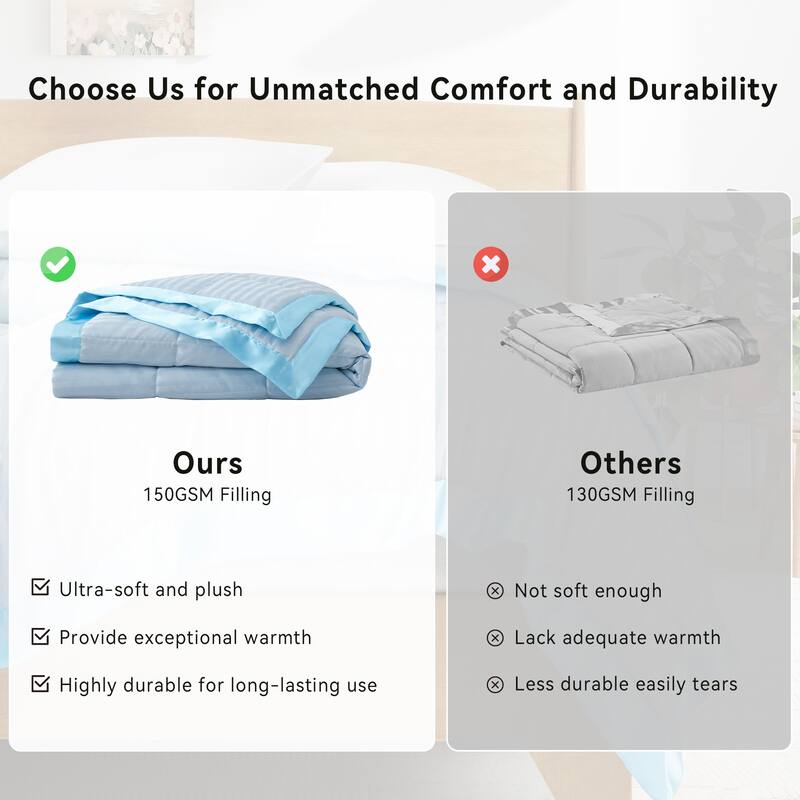 Choose Us for Unmatched Comfort and Durability

Ours
150GSM Filling

Ultra-soft and plush

Provide exceptional warmth

Highly durable for long-lasting use

Others
130GSM Filling

Not soft enough

Lack adequate warmth

Less durable easily tears